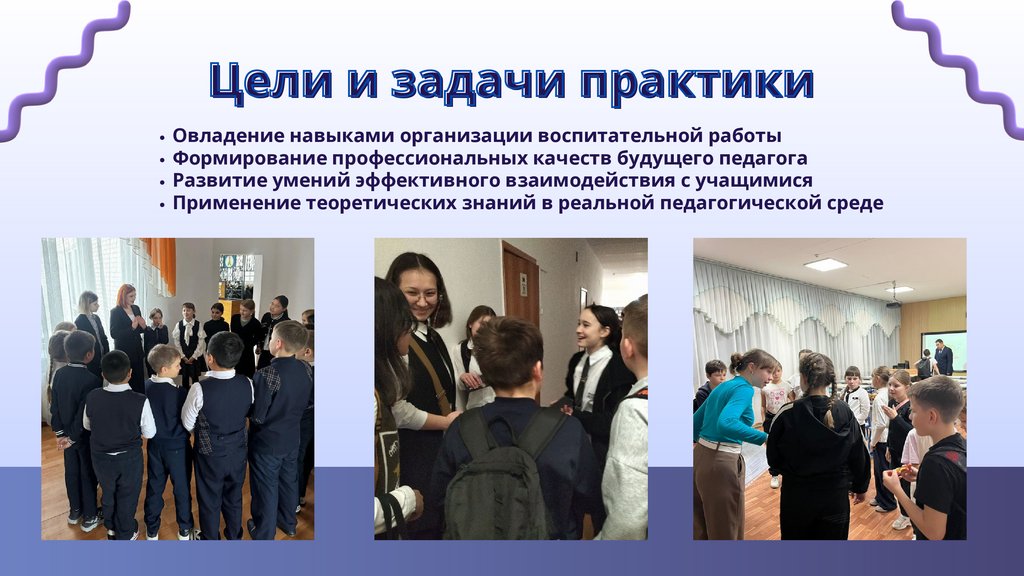 Цели и задачи практики

• Овладение навыками организации воспитательной работы
• Формирование профессиональных качеств будущего педагога
• Развитие умений эффективного взаимодействия с учащимися
• Применение теоретических знаний в реальной педагогической среде